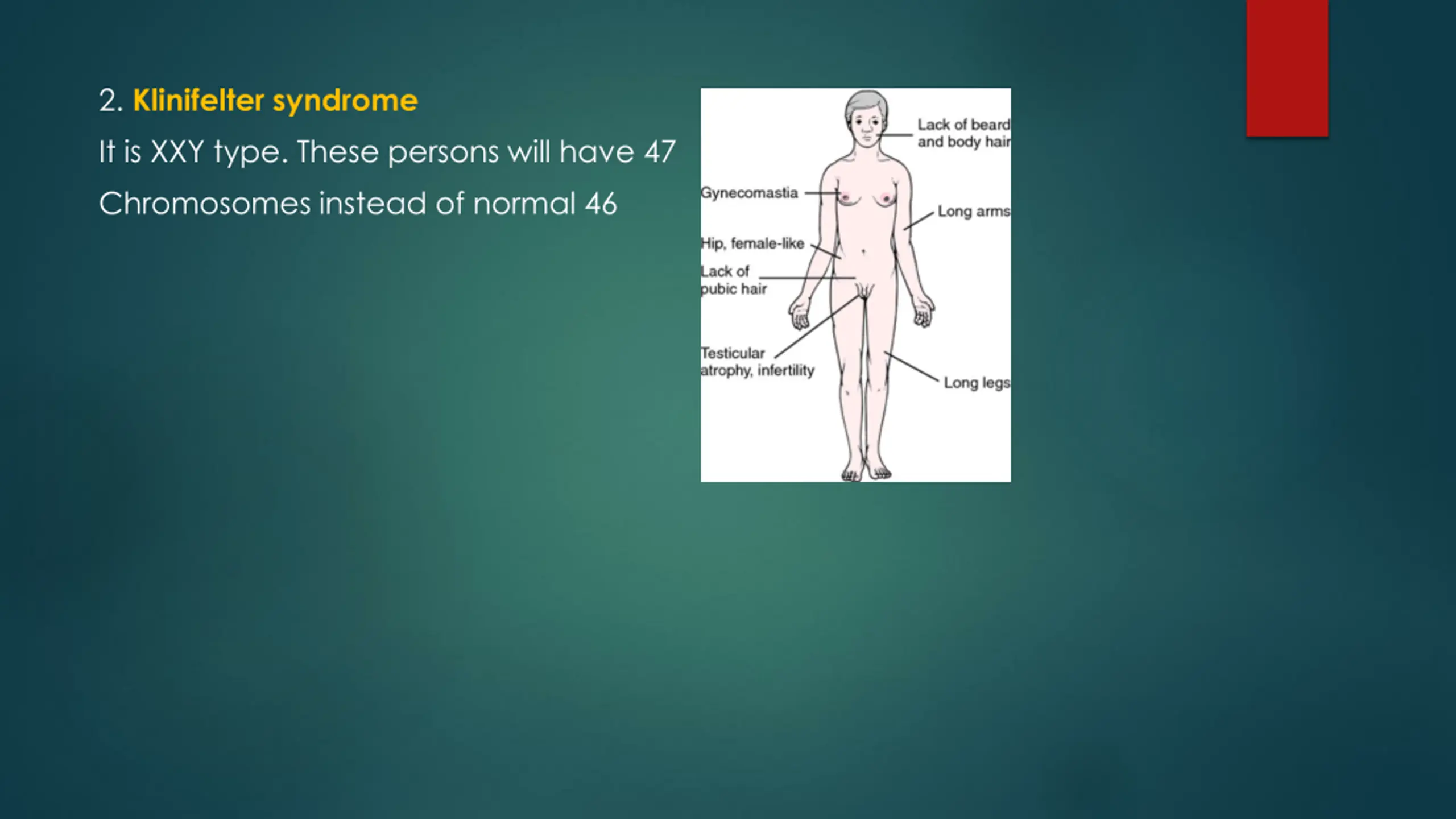 2. Klinifelter syndrome

It is XXY type. These persons will have 47 Chromosomes instead of normal 46

Lack of beard and body hair

Gynecomastia

Long arms

Hip, female-like

Lack of pubic hair

Testicular atrophy, infertility

Long legs